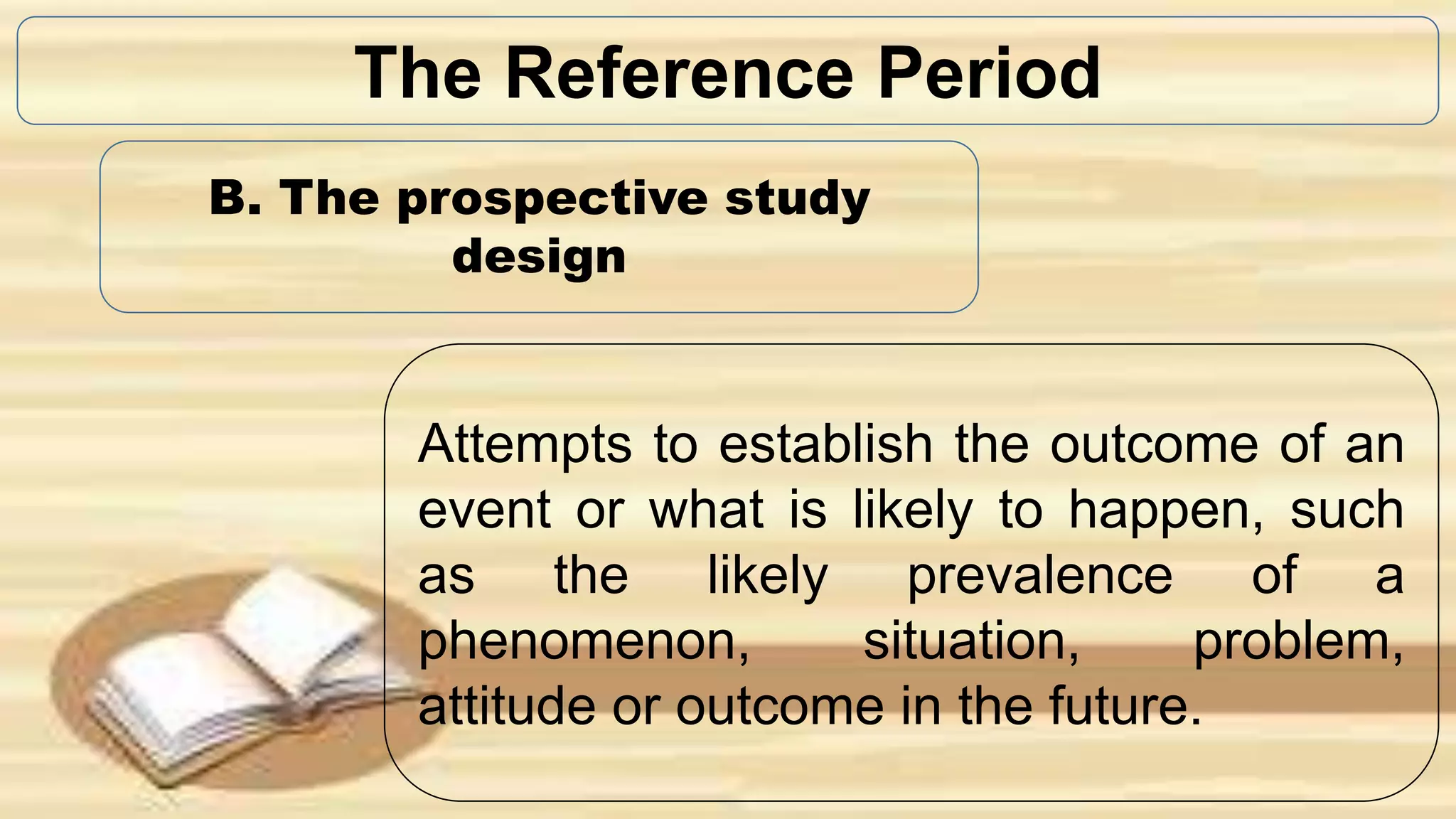 The Reference Period

B. The prospective study design

Attempts to establish the outcome of an event or what is likely to happen, such as the likely prevalence of a phenomenon, situation, problem, attitude or outcome in the future.